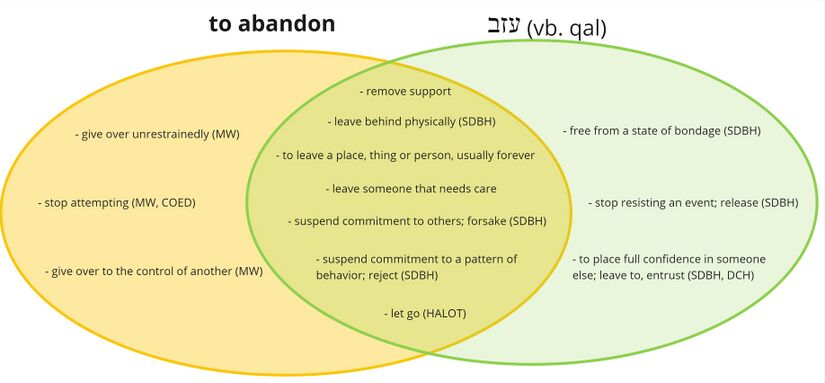 to abandon

עזב (vb. qal)

- give over unrestrainedly (MW)

- stop attempting (MW, COED)

- give over to the control of another (MW)

- remove support

- leave behind physically (SDBH)

- to leave a place, thing or person, usually forever

- leave someone that needs care

- suspend commitment to others; forsake (SDBH)

- suspend commitment to a pattern of behavior; reject (SDBH)

- let go (HALOT)

- free from a state of bondage (SDBH)

- stop resisting an event; release (SDBH)

- to place full confidence in someone else; leave to, entrust (SDBH, DCH)